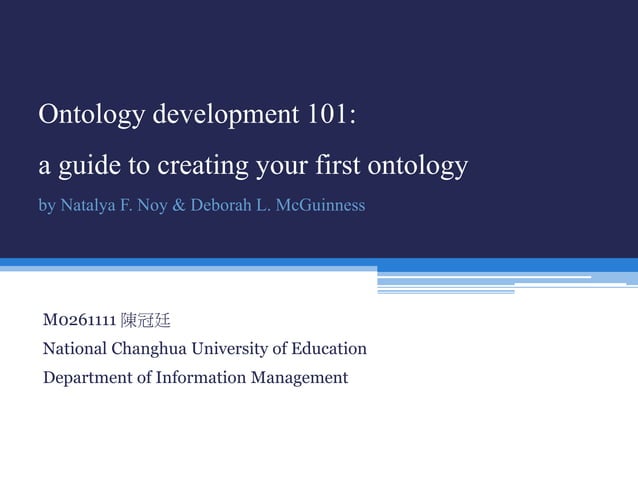 Ontology development 101:

a guide to creating your first ontology

by Natalya F. Noy & Deborah L. McGuinness

M0261111 陳冠廷

National Changhua University of Education

Department of Information Management